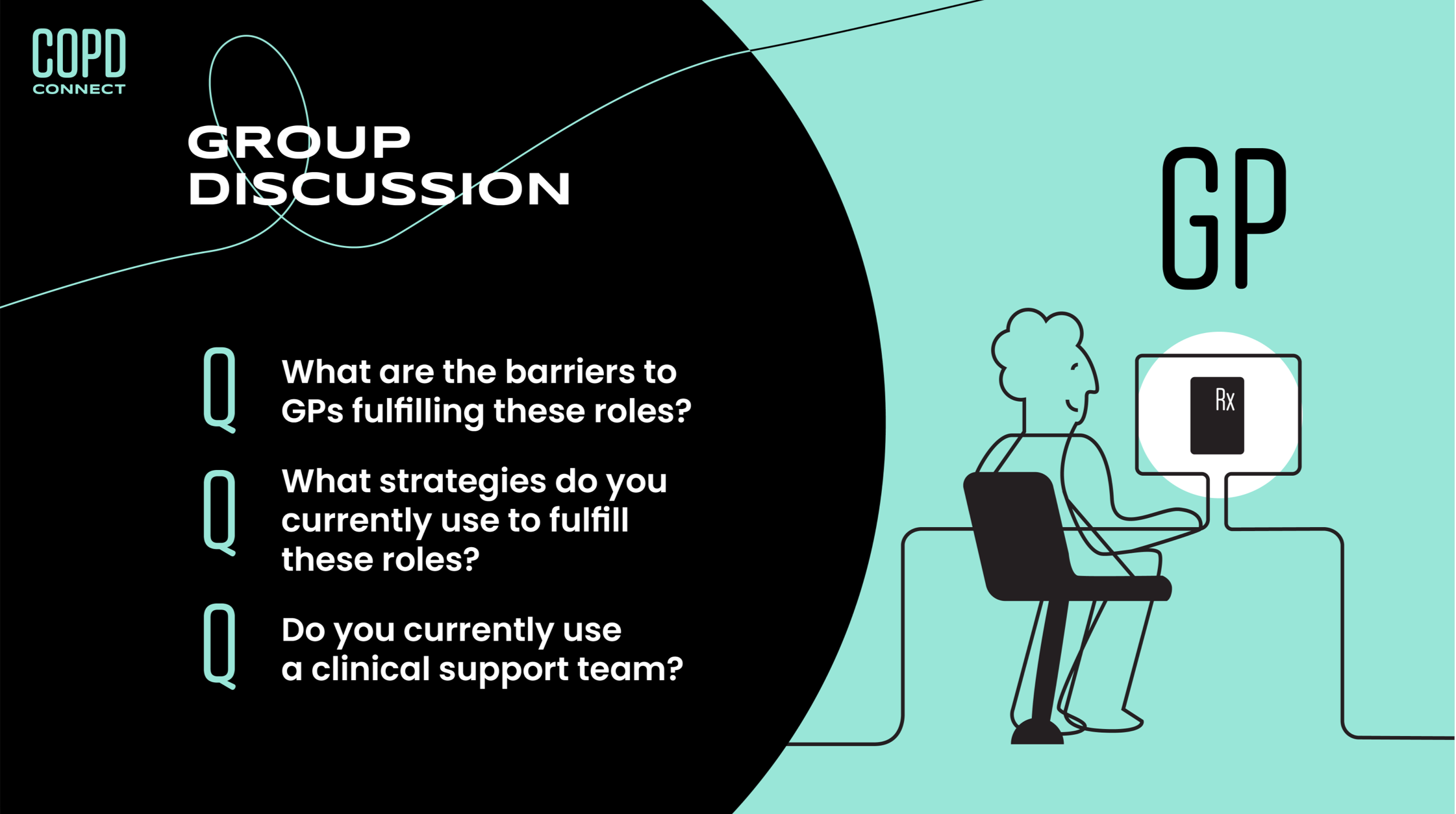 COPD
CONNECT

GROUP DISCUSSION

Q What are the barriers to GPs fulfilling these roles?

Q What strategies do you currently use to fulfill these roles?

Q Do you currently use a clinical support team?

GP

Rx